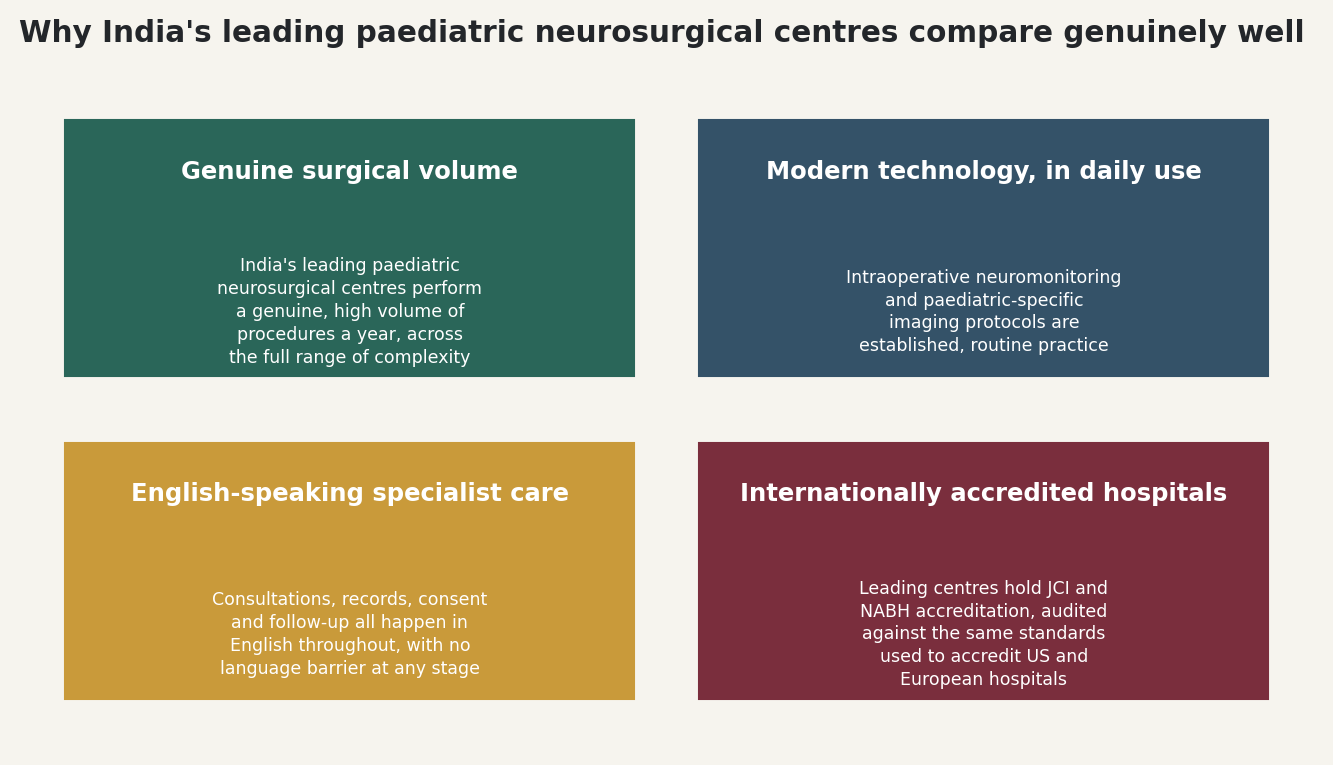 Why India's leading paediatric neurosurgical centres compare genuinely well

Genuine surgical volume

India's leading paediatric neurosurgical centres perform a genuine, high volume of procedures a year, across the full range of complexity

Modern technology, in daily use

Intraoperative neuromonitoring and paediatric-specific imaging protocols are established, routine practice

English-speaking specialist care

Consultations, records, consent and follow-up all happen in English throughout, with no language barrier at any stage

Internationally accredited hospitals

Leading centres hold JCI and NABH accreditation, audited against the same standards used to accredit US and European hospitals